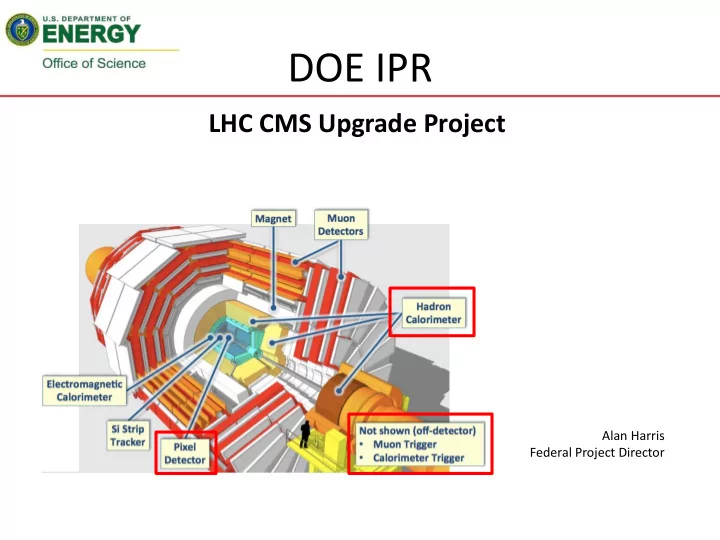 U.S. DEPARTMENT OF
ENERGY
Office of Science

DOE IPR

LHC CMS Upgrade Project

Magnet

Muon Detectors

Hadron Calorimeter

Electromagnetic Calorimeter

Si Strip Tracker

Pixel Detector

Not shown (off-detector)
• Muon Trigger
• Calorimeter Trigger

Alan Harris
Federal Project Director